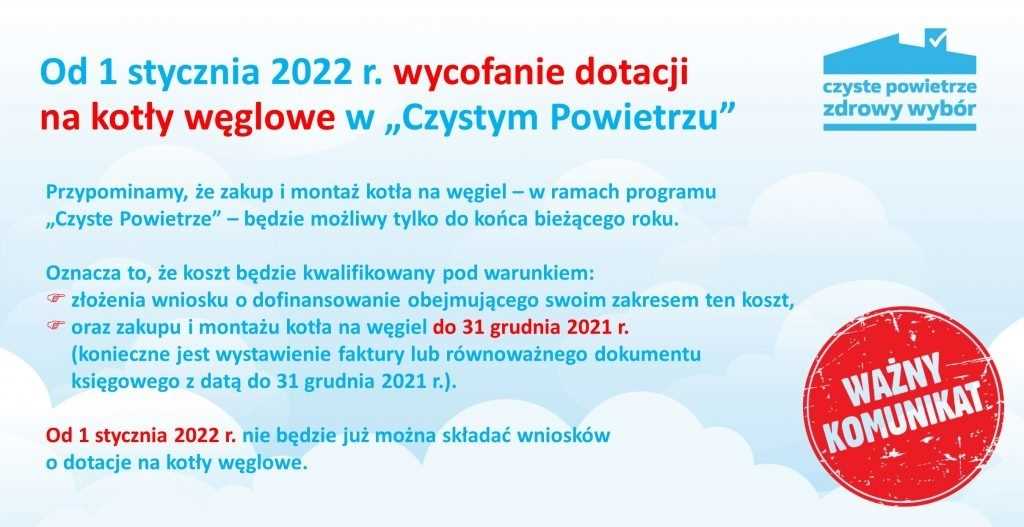 Od 1 stycznia 2022 r. wycofanie dotacji na kotły węglowe w „Czystym Powietrzu”

czyste powietrze
zdrowy wybór

Przypominamy, że zakup i montaż kotła na węgiel – w ramach programu „Czyste Powietrze” – będzie możliwy tylko do końca bieżącego roku.

Oznacza to, że koszt będzie kwalifikowany pod warunkiem:
☞ złożenia wniosku o dofinansowanie obejmującego swoim zakresem ten koszt,
☞ oraz zakupu i montażu kotła na węgiel do 31 grudnia 2021 r. (konieczne jest wystawienie faktury lub równoważnego dokumentu księgowego z datą do 31 grudnia 2021 r.).

Od 1 stycznia 2022 r. nie będzie już można składać wniosków o dotacje na kotły węglowe.

WAŻNY KOMUNIKAT